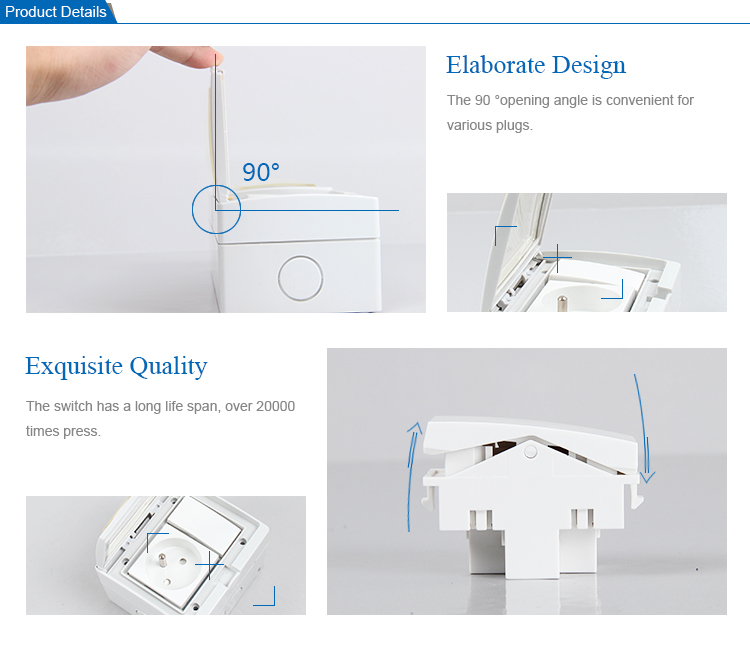 Product Details

90°

Elaborate Design

The 90 °opening angle is convenient for various plugs.

Exquisite Quality

The switch has a long life span, over 20000 times press.